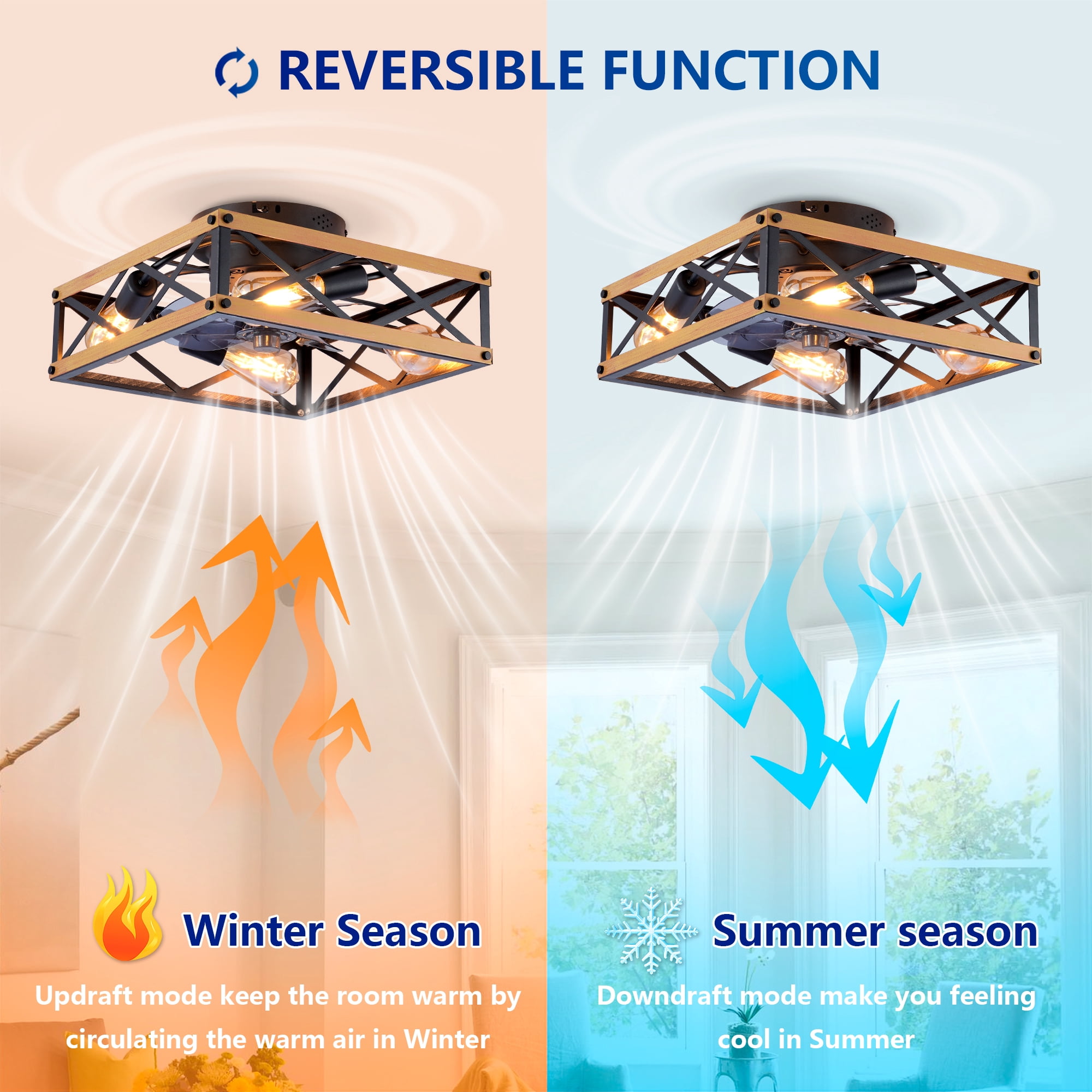 REVERSIBLE FUNCTION

Winter Season

Updraft mode keep the room warm by circulating the warm air in Winter

Summer season

Downdraft mode make you feeling cool in Summer